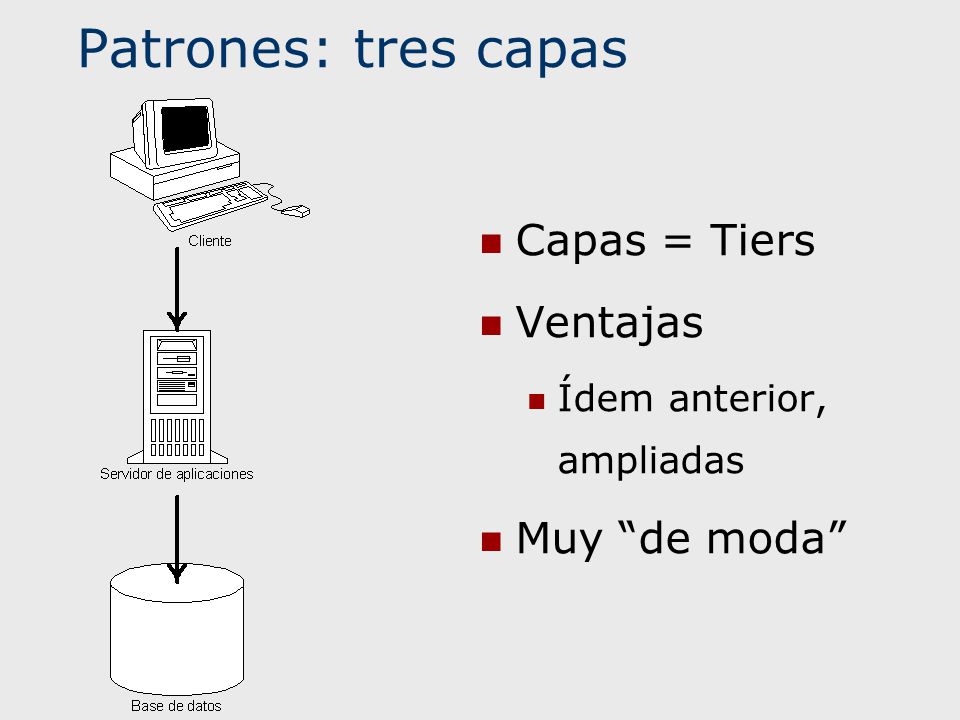 Patrones: tres capas

Cliente

Servidor de aplicaciones

Base de datos

Capas = Tiers

Ventajas

Ídem anterior, ampliadas

Muy “de moda”